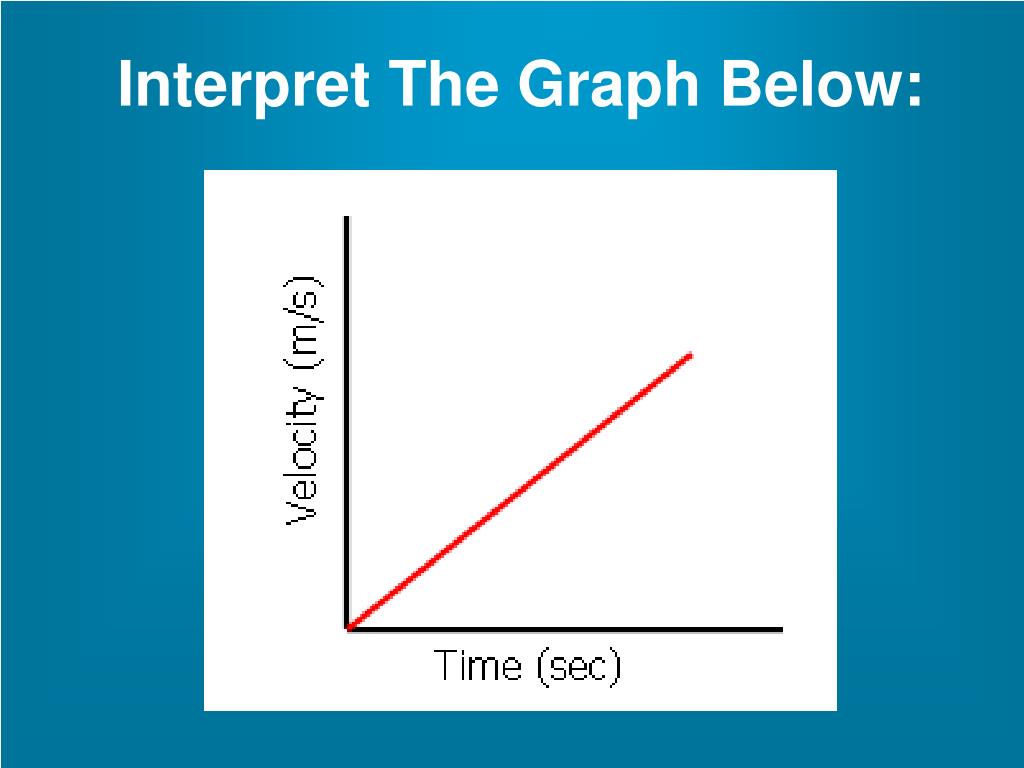 Interpret The Graph Below:

Velocity (m/s)

Time (sec)